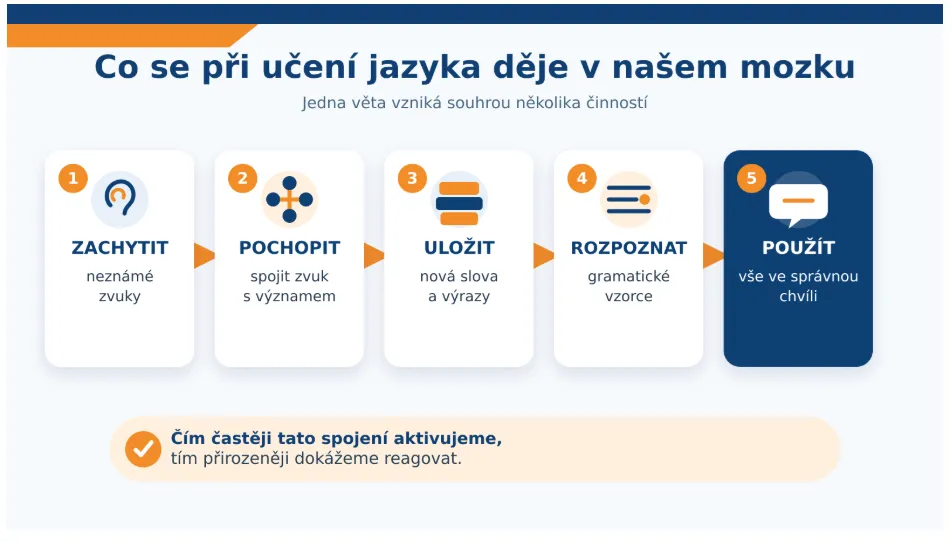 Co se při učení jazyka děje v našem mozku

Jedna věta vzniká souhrou několika činností

1
ZACHYTIT
neznámé zvuky

2
POCHOPIT
spojit zvuk s významem

3
ULOŽIT
nová slova a výrazy

4
ROZPOZNAT
gramatické vzorce

5
POUŽÍT
vše ve správnou chvíli

Čím častěji tato spojení aktivujeme,
tím přirozeněji dokážeme reagovat.